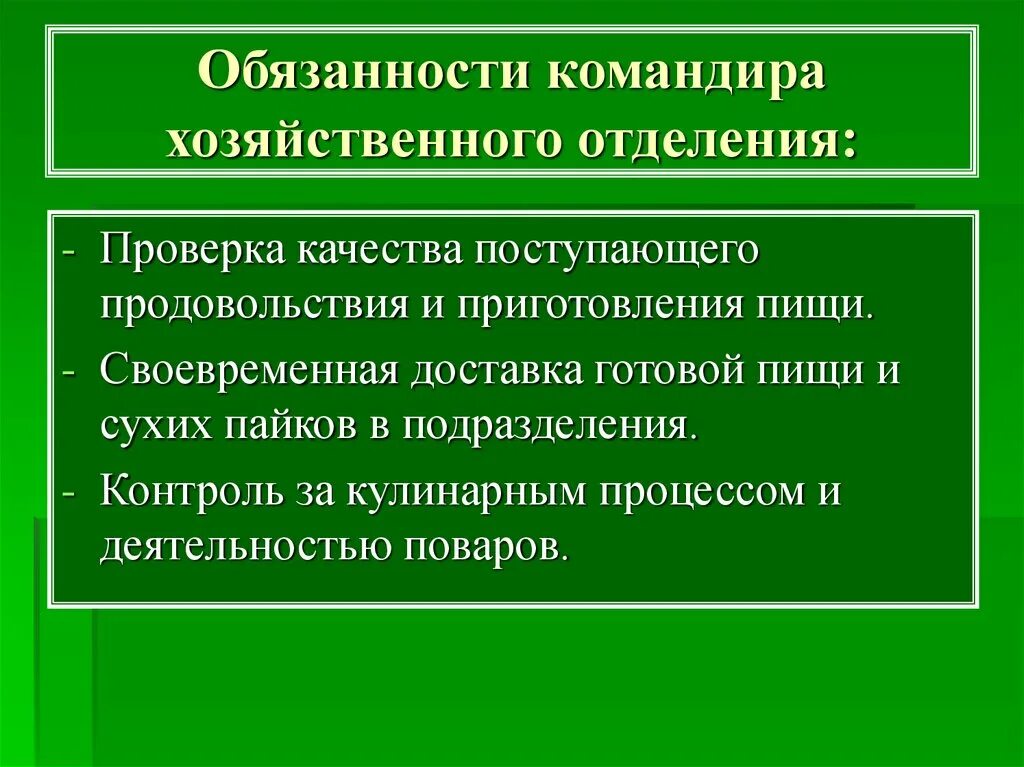 Обязанности командира хозяйственного отделения:

- Проверка качества поступающего продовольствия и приготовления пищи.
- Своевременная доставка готовой пищи и сухих пайков в подразделения.
- Контроль за кулинарным процессом и деятельностью поваров.